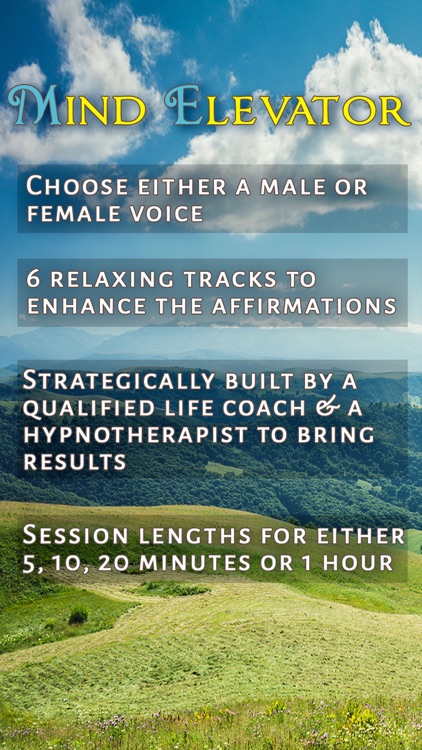 Mind Elevator

Choose either a male or female voice

6 relaxing tracks to enhance the affirmations

Strategically built by a qualified life coach & a hypnotherapist to bring results

Session lengths for either 5, 10, 20 minutes or 1 hour